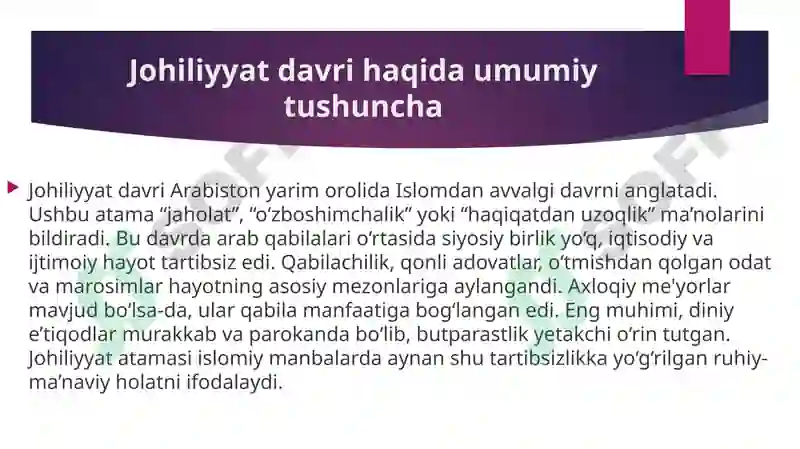 Johiliyyat davri haqida umumiy tushuncha

Johiliyyat davri Arabiston yarim orolida Islomdan avvalgi davrni anglatadi. Ushbu atama “jaholat”, “o‘zboshimchalik” yoki “haqiqatdan uzoqlik” ma’nolarini bildiradi. Bu davrda arab qabilalari o‘rtasida siyosiy birlik yo‘q, iqtisodiy va ijtimoiy hayot tartibsiz edi. Qabilachilik, qonli adovatlar, o‘tmishdan qolgan odat va marosimlar hayotning asosiy mezonlariga aylangandi. Axloqiy me'yorlar mavjud bo‘lsa-da, ular qabila manfaatiga bog‘langan edi. Eng muhimi, diniy e’tiqodlar murakkab va parokanda bo‘lib, butparastlik yetakchi o‘rin tutgan. Johiliyyat atamasi islomiy manbalarda aynan shu tartibsizlikka yo‘g‘rilgan ruhiy-ma’naviy holatni ifodalaydi.